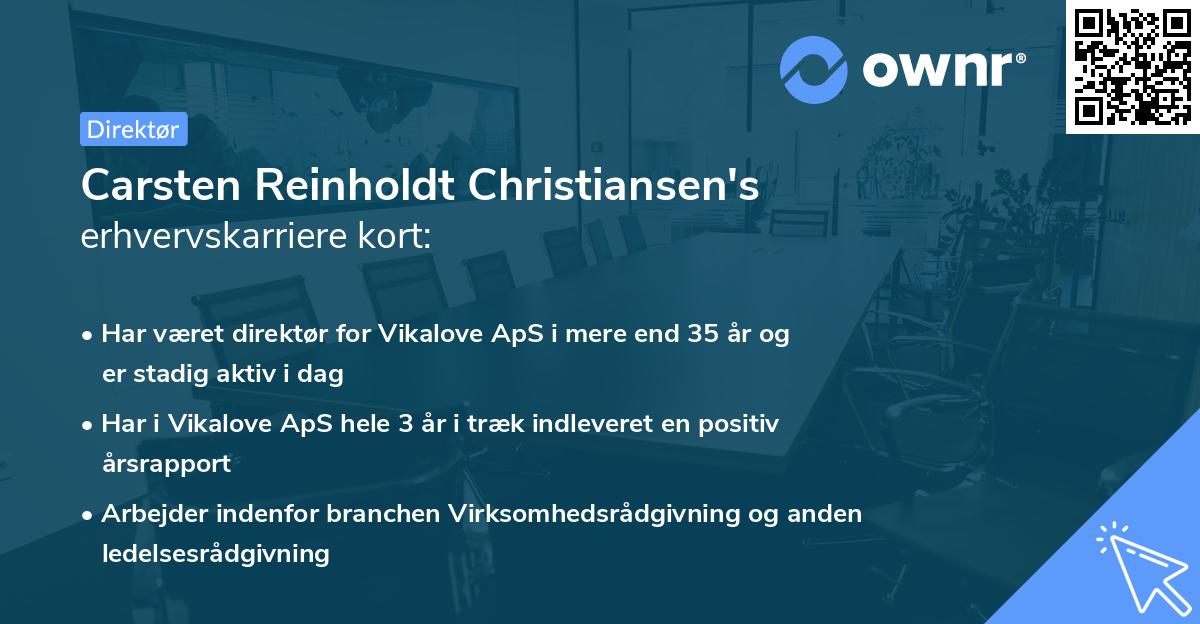 ownr®

Direktør

Carsten Reinholdt Christiansen's erhvervskarriere kort:

• Har været direktør for Vikalove ApS i mere end 35 år og er stadig aktiv i dag

• Har i Vikalove ApS hele 3 år i træk indleveret en positiv årsrapport

• Arbejder indenfor branchen Virksomhedsrådgivning og anden ledelsesrådgivning